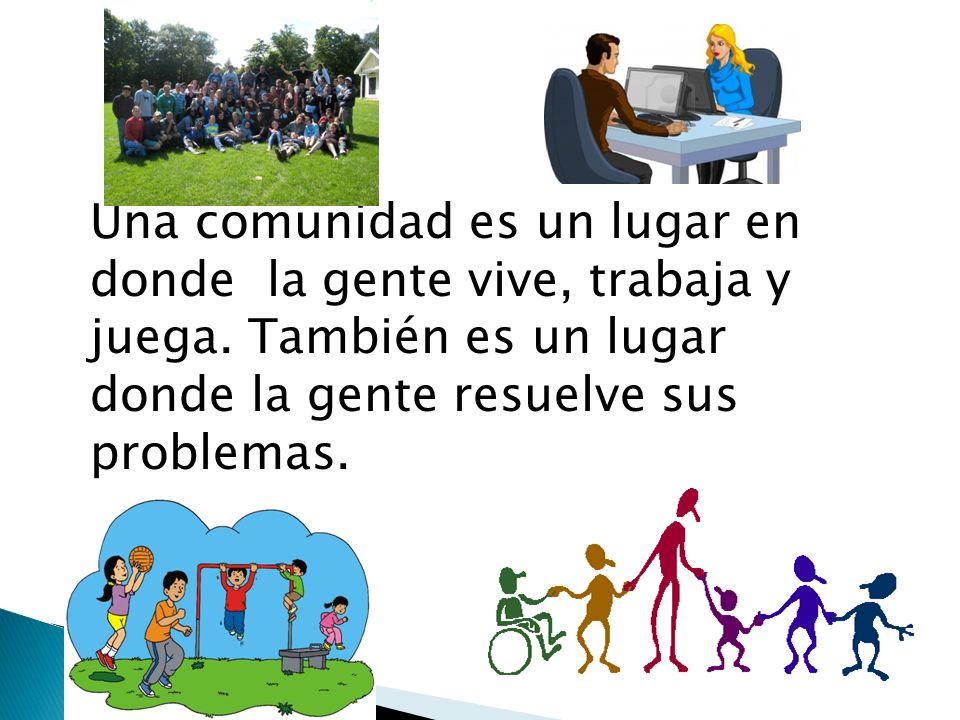 Una comunidad es un lugar en donde la gente vive, trabaja y juega. También es un lugar donde la gente resuelve sus problemas.